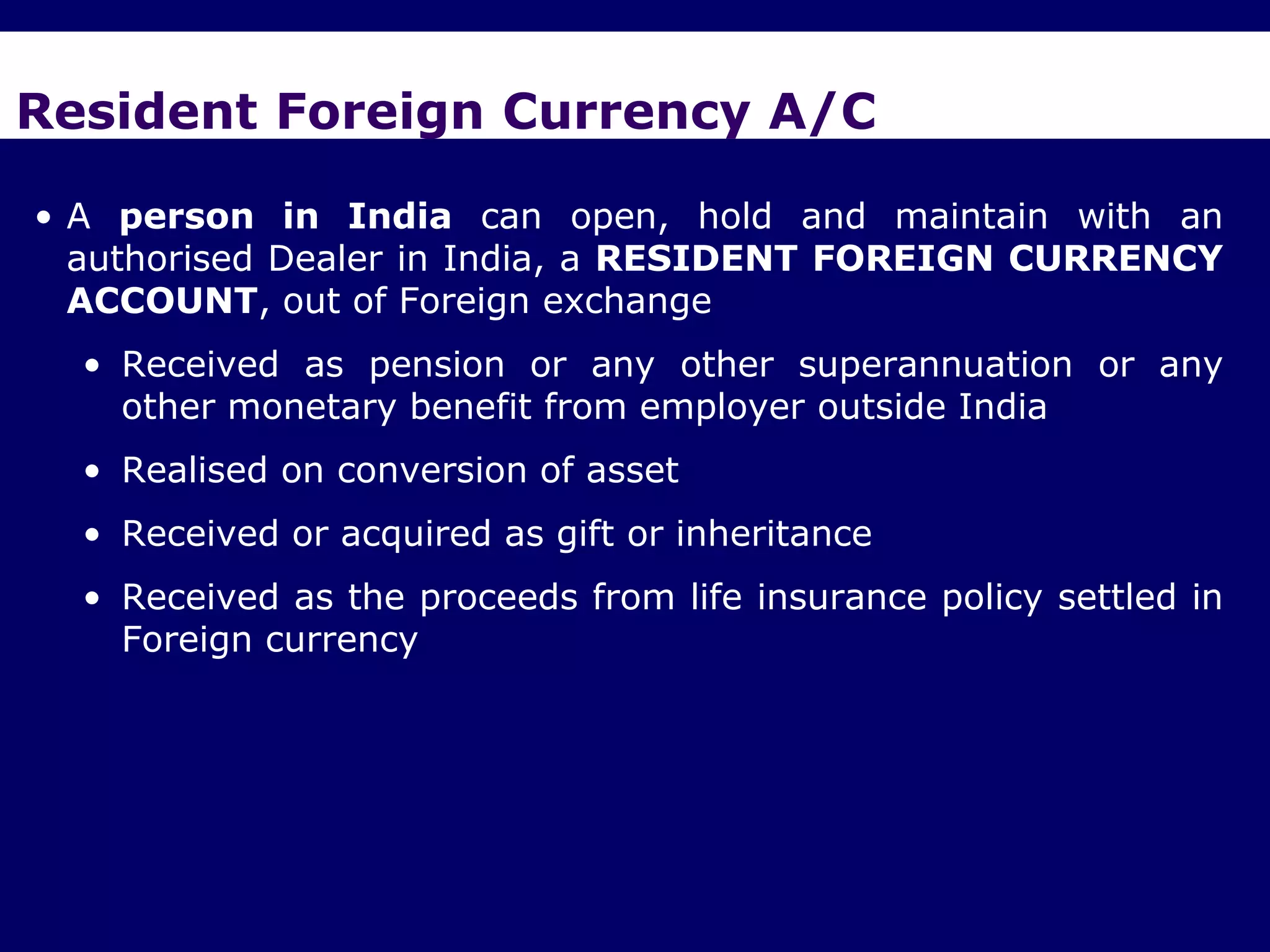 Resident Foreign Currency A/C

• A person in India can open, hold and maintain with an authorised Dealer in India, a RESIDENT FOREIGN CURRENCY ACCOUNT, out of Foreign exchange

• Received as pension or any other superannuation or any other monetary benefit from employer outside India

• Realised on conversion of asset

• Received or acquired as gift or inheritance

• Received as the proceeds from life insurance policy settled in Foreign currency